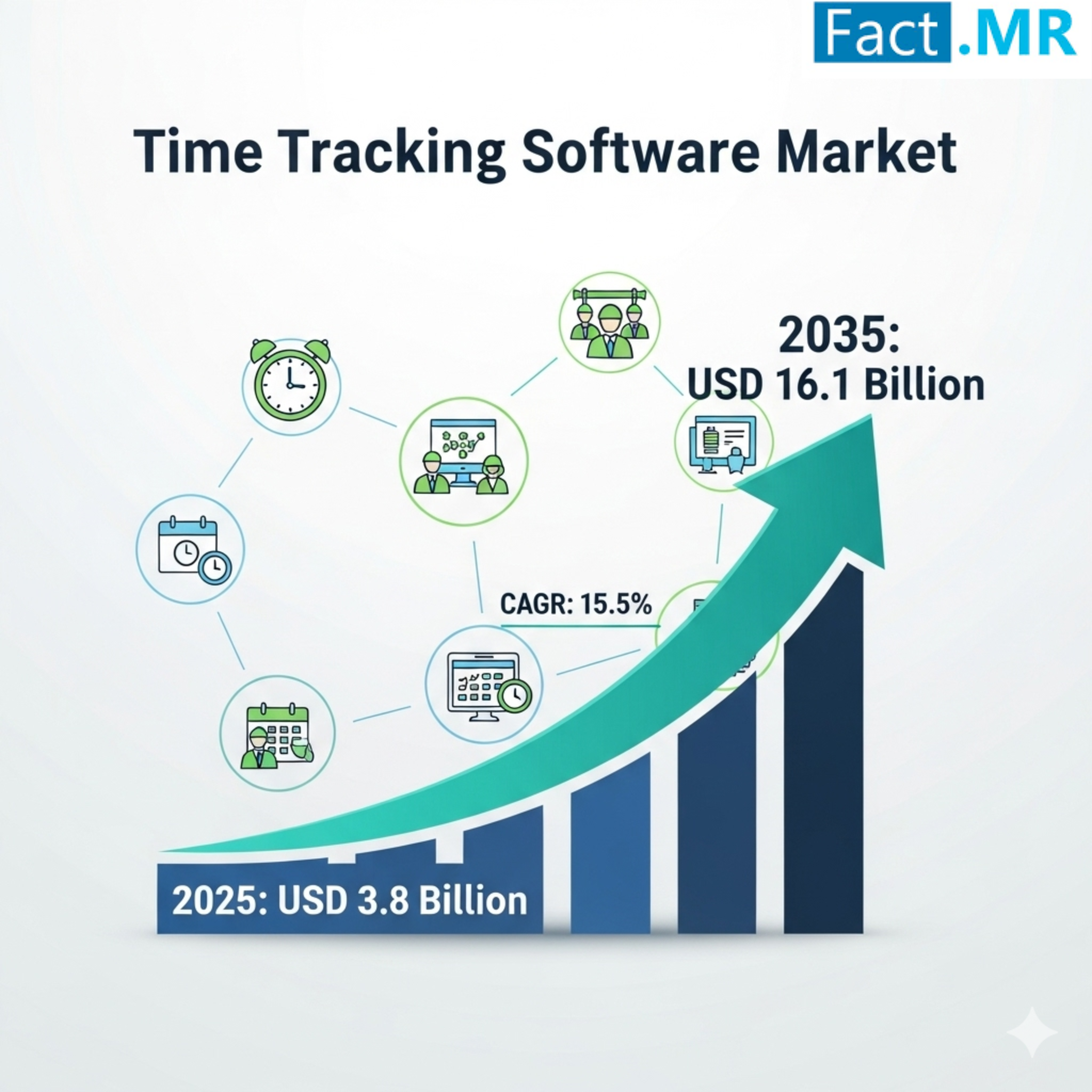 Fact.MR

Time Tracking Software Market

2035:
USD 16.1 Billion

CAGR: 15.5%

2025: USD 3.8 Billion